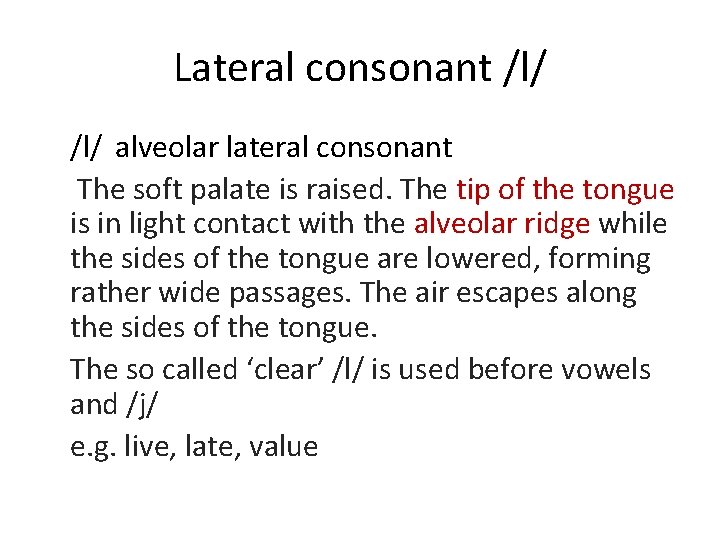 Lateral consonant /l/

/l/ alveolar lateral consonant

The soft palate is raised. The tip of the tongue is in light contact with the alveolar ridge while the sides of the tongue are lowered, forming rather wide passages. The air escapes along the sides of the tongue.

The so called ‘clear’ /l/ is used before vowels and /j/

e.g. live, late, value